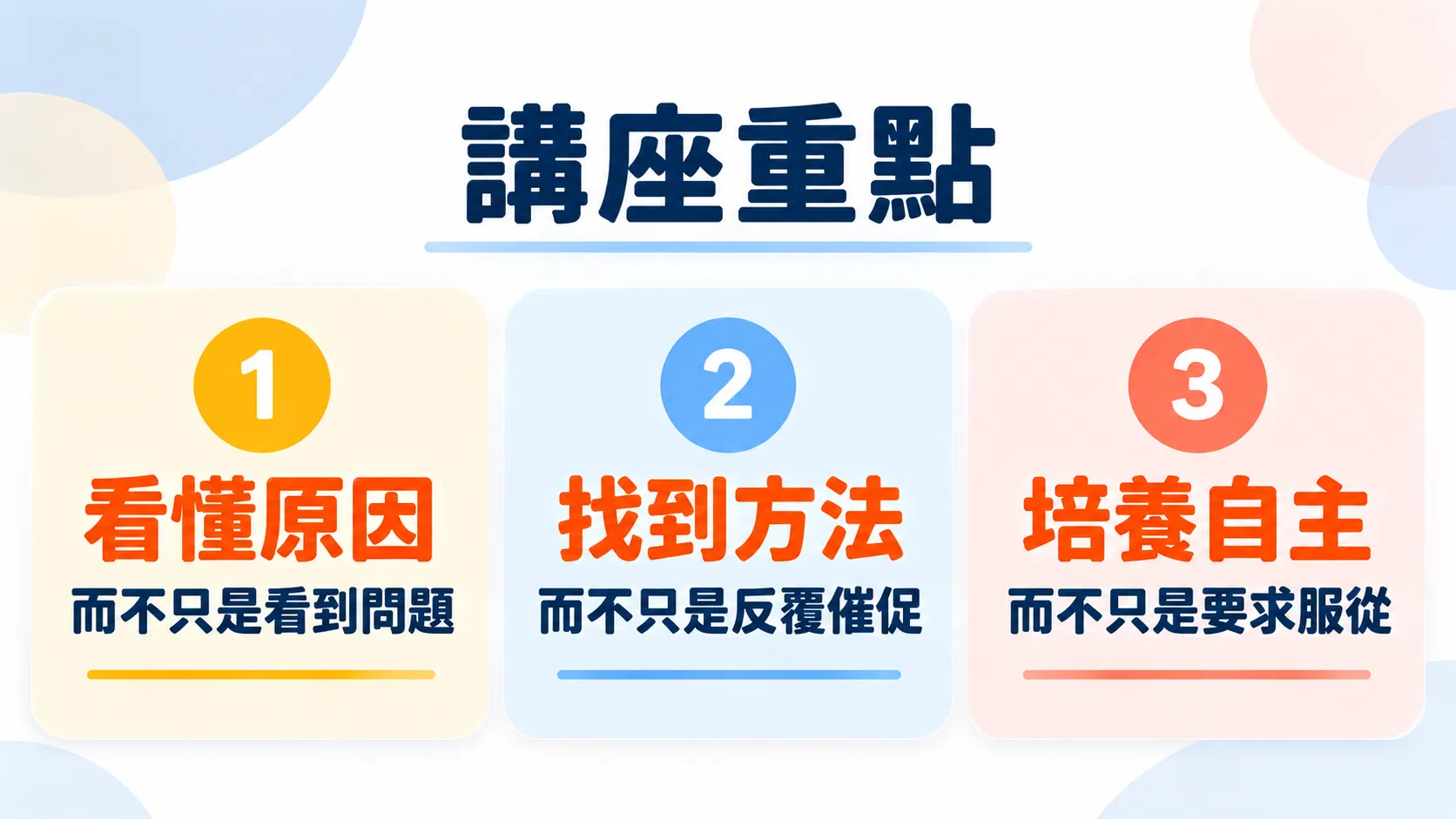 講座重點

1

看懂原因

而不只是看到問題

2

找到方法

而不只是反覆催促

3

培養自主

而不只是要求服從